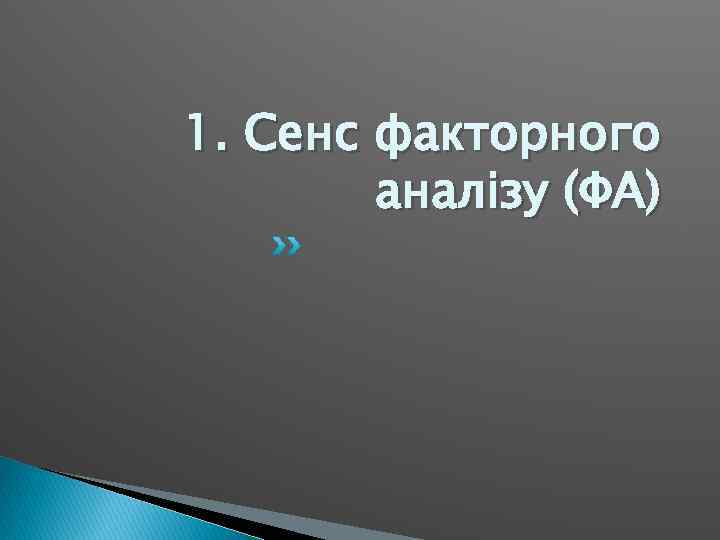 1. Сенс факторного аналізу (ФА)